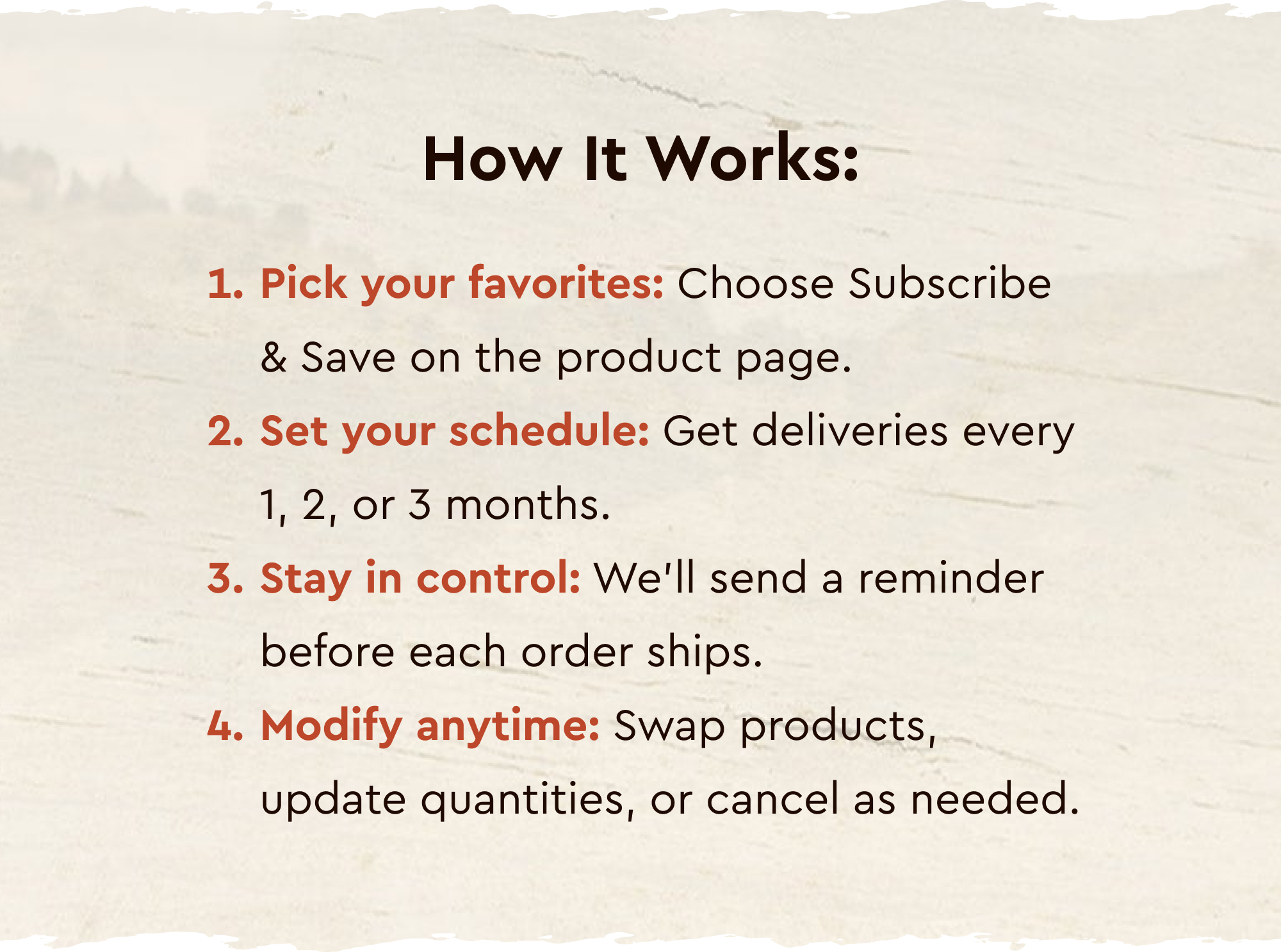 How It Works:

1. Pick your favorites: Choose Subscribe & Save on the product page.
2. Set your schedule: Get deliveries every 1, 2, or 3 months.
3. Stay in control: We'll send a reminder before each order ships.
4. Modify anytime: Swap products, update quantities, or cancel as needed.